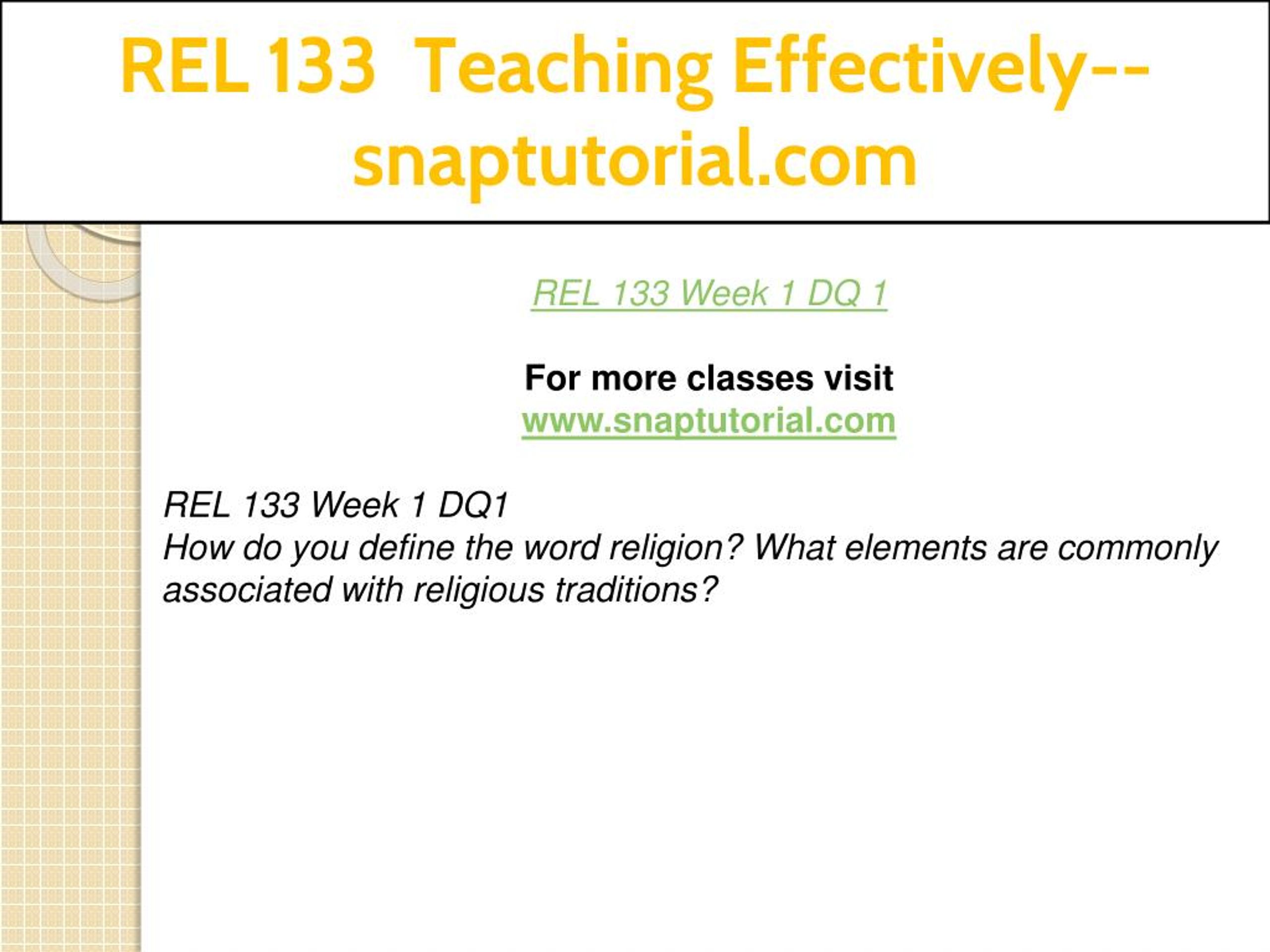 REL 133 Teaching Effectively--snaptutorial.com

REL 133 Week 1 DQ 1

For more classes visit
www.snaptutorial.com

REL 133 Week 1 DQ1
How do you define the word religion? What elements are commonly associated with religious traditions?